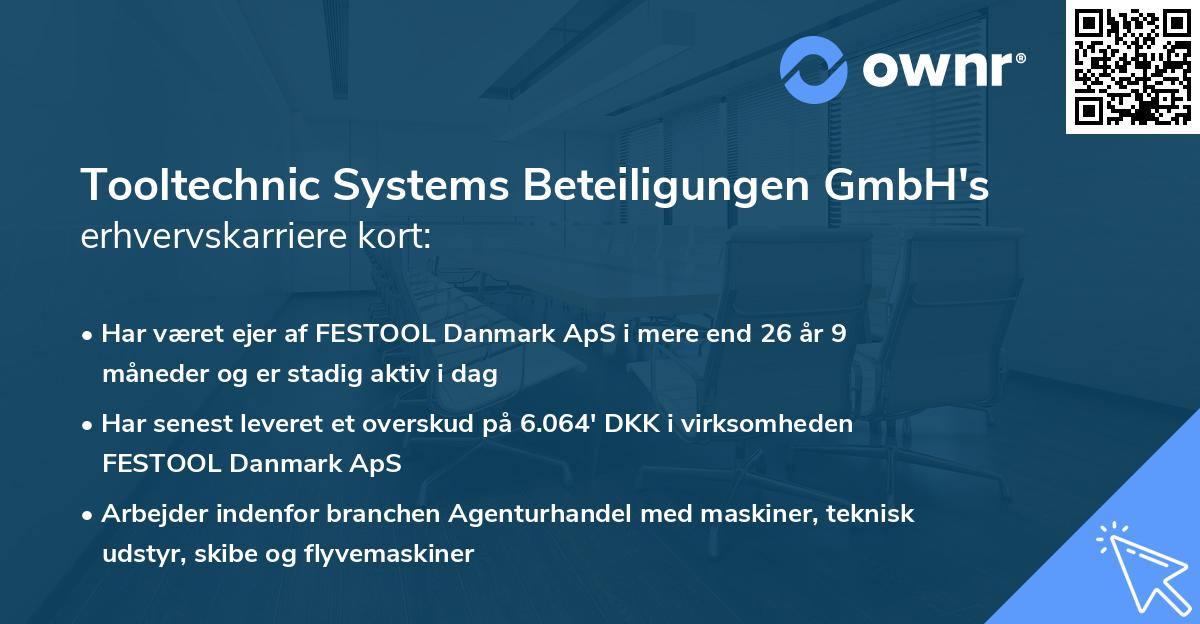 ownr®

Tooltechnic Systems Beteiligungen GmbH's
erhvervskarriere kort:

• Har været ejer af FESTOOL Danmark ApS i mere end 26 år 9 måneder og er stadig aktiv i dag
• Har senest leveret et overskud på 6.064' DKK i virksomheden FESTOOL Danmark ApS
• Arbejder indenfor branchen Agenturhandel med maskiner, teknisk udstyr, skibe og flyvemaskiner